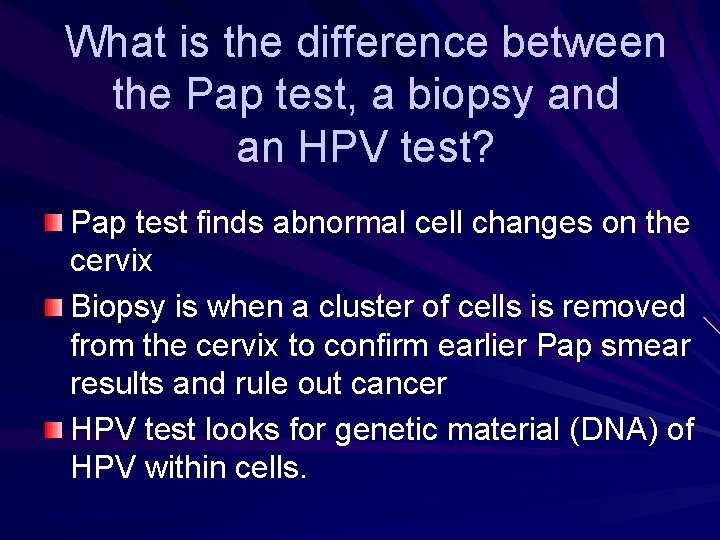 What is the difference between the Pap test, a biopsy and an HPV test?

Pap test finds abnormal cell changes on the cervix

Biopsy is when a cluster of cells is removed from the cervix to confirm earlier Pap smear results and rule out cancer

HPV test looks for genetic material (DNA) of HPV within cells.